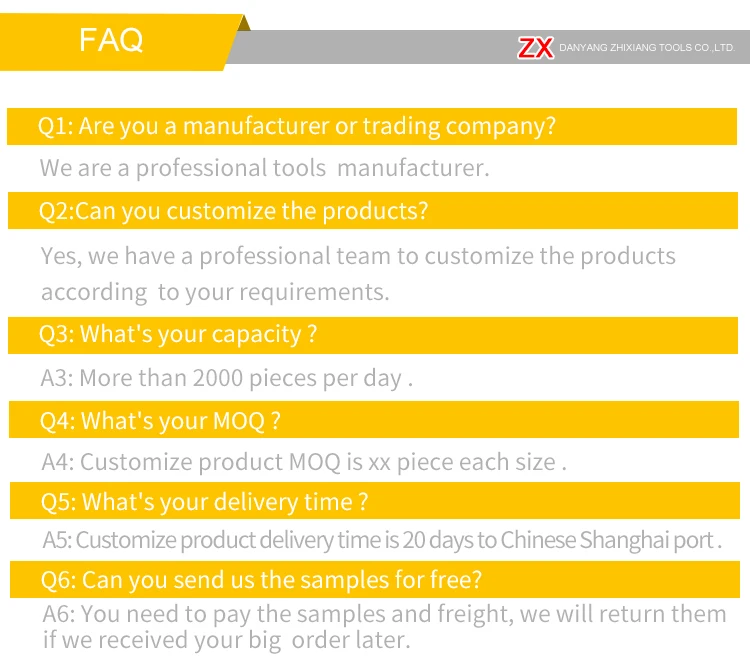 FAQ

ZX DANYANG ZHIXIANG TOOLS CO.,LTD.

Q1: Are you a manufacturer or trading company?

We are a professional tools manufacturer.

Q2:Can you customize the products?

Yes, we have a professional team to customize the products according to your requirements.

Q3: What's your capacity ?

A3: More than 2000 pieces per day .

Q4: What's your MOQ ?

A4: Customize product MOQ is xx piece each size .

Q5: What's your delivery time ?

A5: Customize product delivery time is 20 days to Chinese Shanghai port .

Q6: Can you send us the samples for free?

A6: You need to pay the samples and freight, we will return them if we received your big order later.